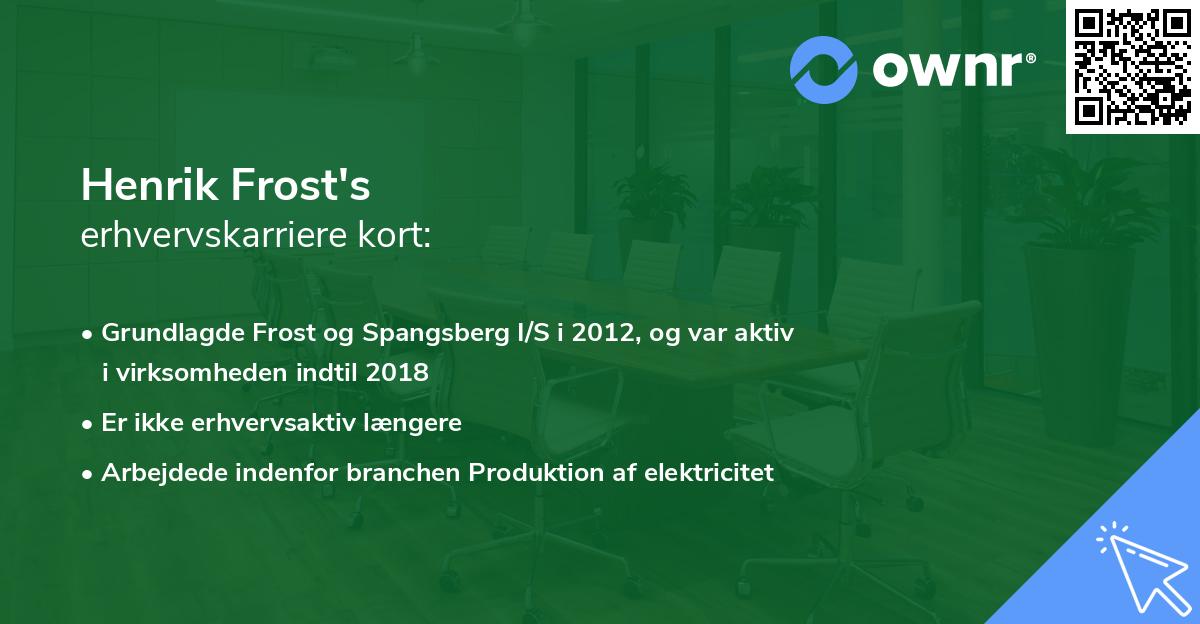 ownr®

Henrik Frost's
erhvervskarriere kort:

• Grundlagde Frost og Spangsberg I/S i 2012, og var aktiv i virksomheden indtil 2018
• Er ikke erhvervsaktiv længere
• Arbejdede indenfor branchen Produktion af elektricitet